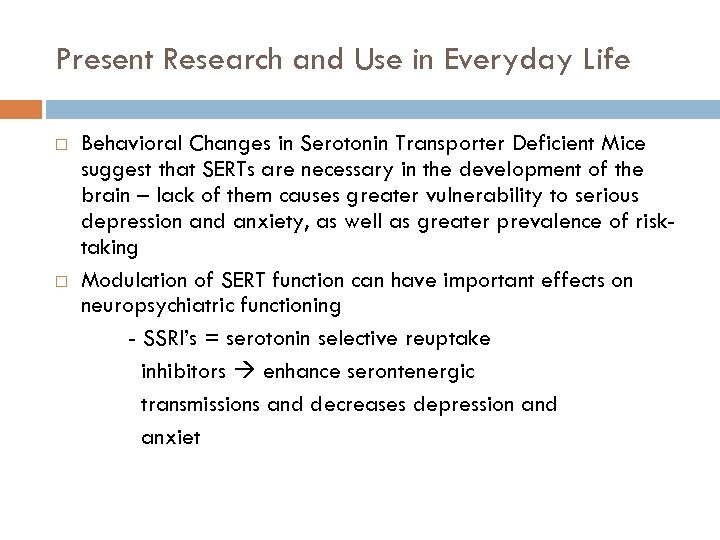 Present Research and Use in Everyday Life

□ Behavioral Changes in Serotonin Transporter Deficient Mice suggest that SERTs are necessary in the development of the brain – lack of them causes greater vulnerability to serious depression and anxiety, as well as greater prevalence of risk-taking

□ Modulation of SERT function can have important effects on neuropsychiatric functioning

- SSRI's = serotonin selective reuptake inhibitors → enhance serontenergic transmissions and decreases depression and anxiet